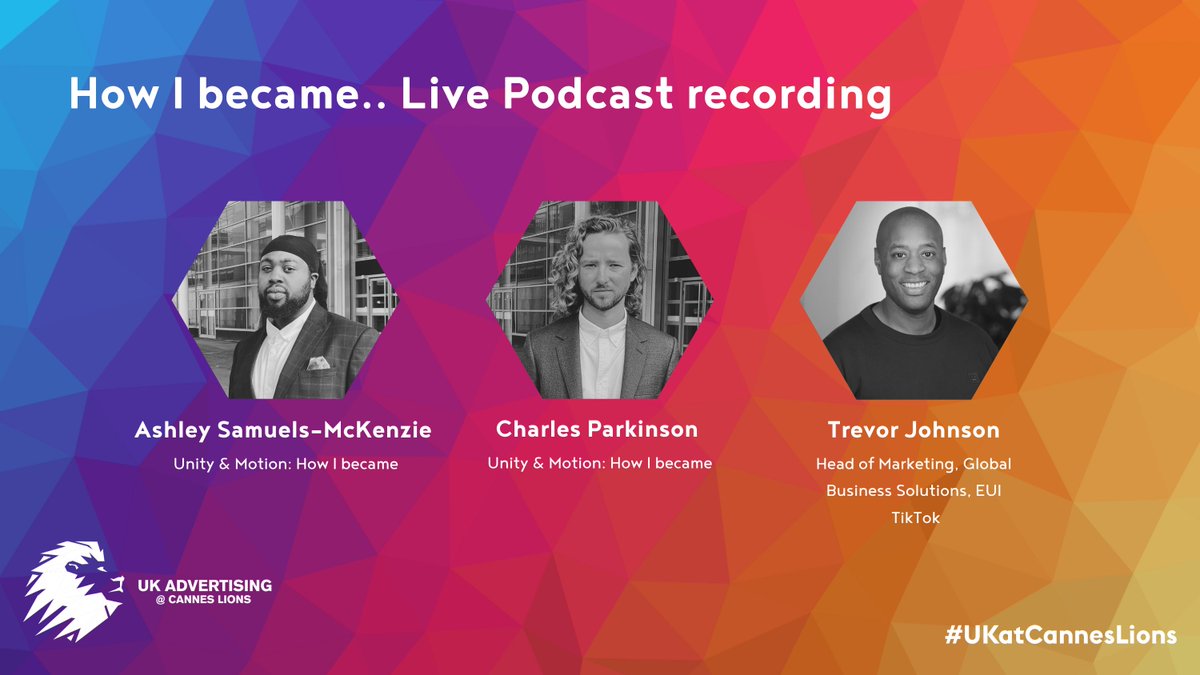 How I became.. Live Podcast recording

Ashley Samuels-McKenzie
Unity & Motion: How I became

Charles Parkinson
Unity & Motion: How I became

Trevor Johnson
Head of Marketing, Global Business Solutions, EUI TikTok

UK ADVERTISING
@ CANNES LIONS

#UKatCannesLions